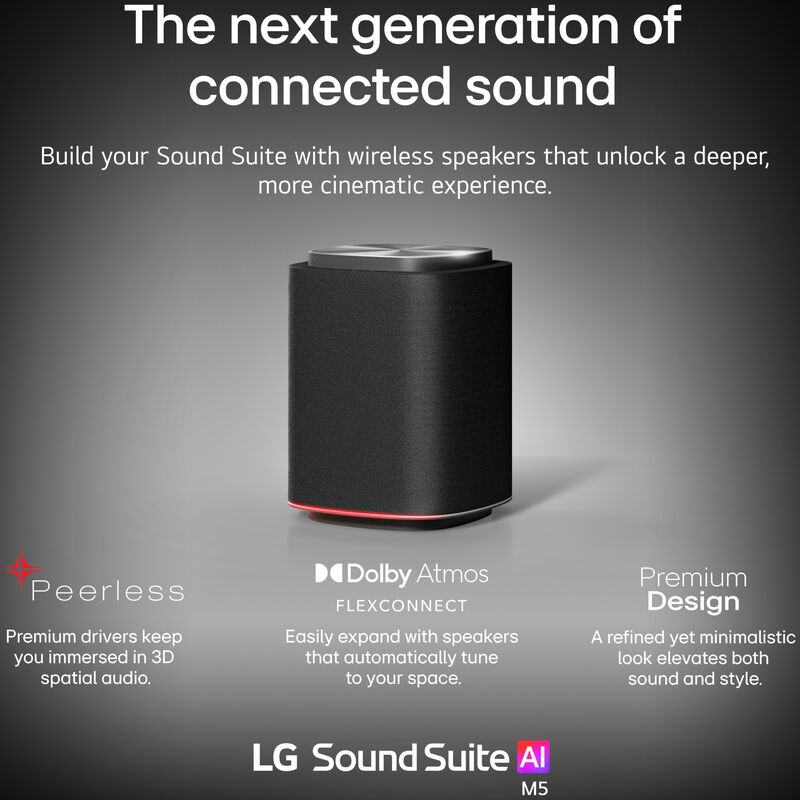 The next generation of connected sound

Build your Sound Suite with wireless speakers that unlock a deeper, more cinematic experience.

Peerless

Premium drivers keep you immersed in 3D spatial audio.

Dolby Atmos
FLEXCONNECT

Easily expand with speakers that automatically tune to your space.

Premium
Design

A refined yet minimalistic look elevates both sound and style.

LG Sound Suite AI
M5